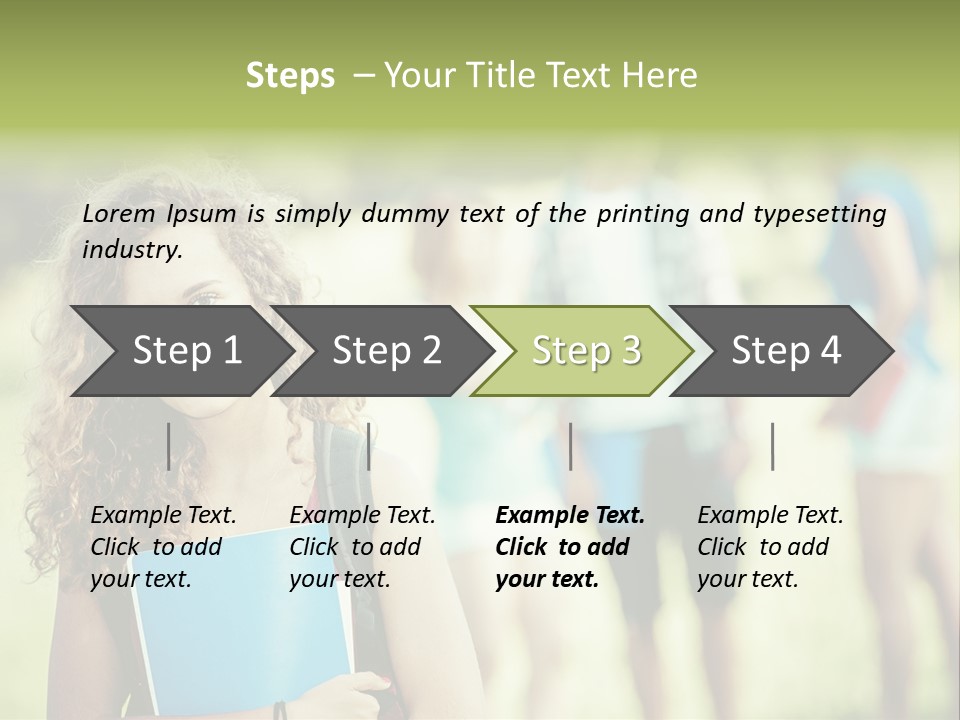 Steps – Your Title Text Here

Lorem Ipsum is simply dummy text of the printing and typesetting industry.

Step 1

Step 2

Step 3

Step 4

Example Text. Click to add your text.

Example Text. Click to add your text.

Example Text. Click to add your text.

Example Text. Click to add your text.